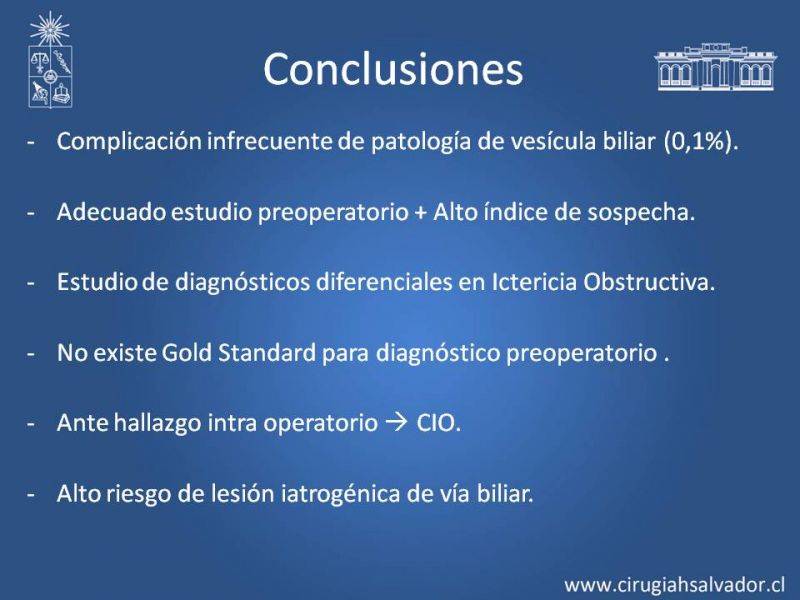 Conclusiones

- Complicación infrecuente de patología de vesícula biliar (0,1%).

- Adecuado estudio preoperatorio + Alto índice de sospecha.

- Estudio de diagnósticos diferenciales en Ictericia Obstructiva.

- No existe Gold Standard para diagnóstico preoperatorio .

- Ante hallazgo intra operatorio → CIO.

- Alto riesgo de lesión iatrogénica de vía biliar.

www.cirugiahsalvador.cl